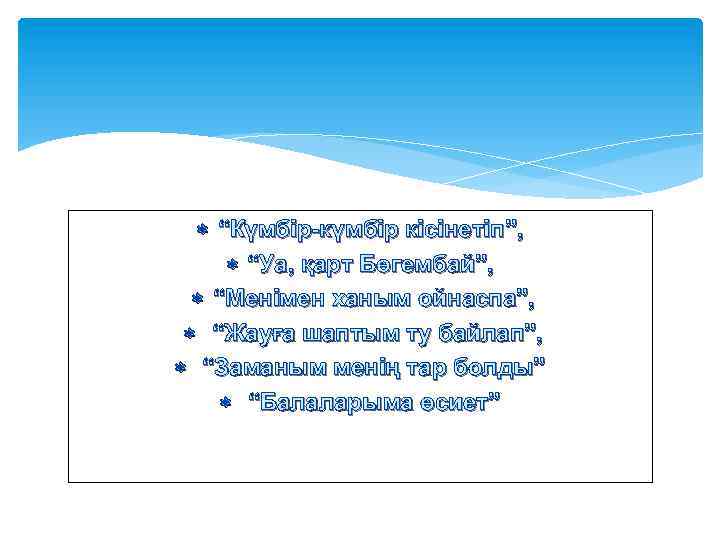 “Күмбір-күмбір кісінетіп”,
“Уа, қарт Бөгембай”,
“Менімен ханым ойнаспа”,
“Жауға шаптым ту байлап”,
“Заманым менің тар болды”
“Балаларыма өсиет”